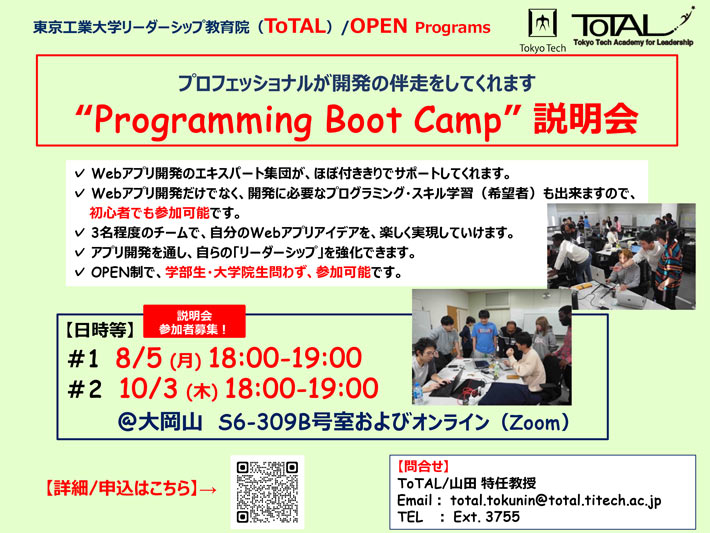 東京工業大学リーダーシップ教育院（ToTAL）/OPEN Programs

Tokyo Tech

ToTAL
Tokyo Tech Academy for Leadership

プロフェッショナルが開発の伴走をしてくれます
“Programming Boot Camp” 説明会

✓ Webアプリ開発のエキスパート集団が、ほぼ付ききりでサポートしてくれます。
✓ Webアプリ開発だけでなく、開発に必要なプログラミング・スキル学習（希望者）も出来ますので、初心者でも参加可能です。
✓ 3名程度のチームで、自分のWebアプリアイデアを、楽しく実現していけます。
✓ アプリ開発を通し、自らの「リーダーシップ」を強化できます。
✓ OPEN制で、学部生・大学院生問わず、参加可能です。

【日時等】

説明会
参加者募集！

#1 8/5 (月) 18:00-19:00
#2 10/3 (木) 18:00-19:00
@大岡山 S6-309B号室およびオンライン（Zoom）

【詳細/申込はこちら】→

【問合せ】
ToTAL/山田 特任教授
Email : total.tokunin@total.titech.ac.jp
TEL : Ext. 3755